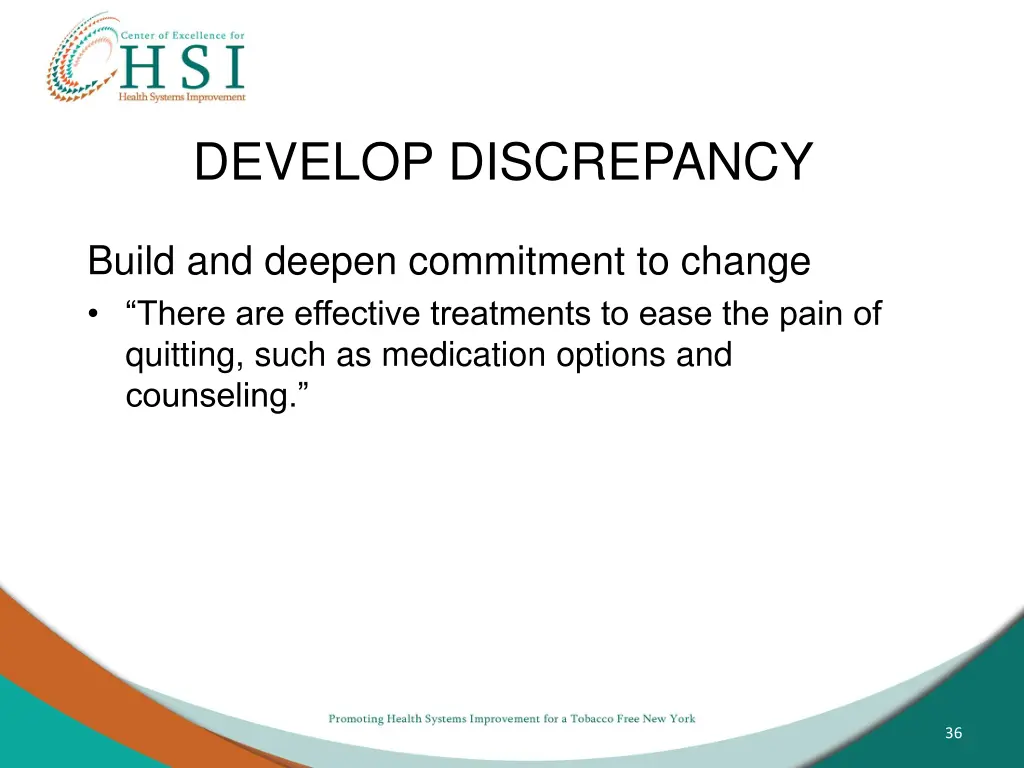 Center of Excellence for
HSI
Health Systems Improvement

DEVELOP DISCREPANCY

Build and deepen commitment to change

• “There are effective treatments to ease the pain of quitting, such as medication options and counseling.”

Promoting Health Systems Improvement for a Tobacco Free New York

36